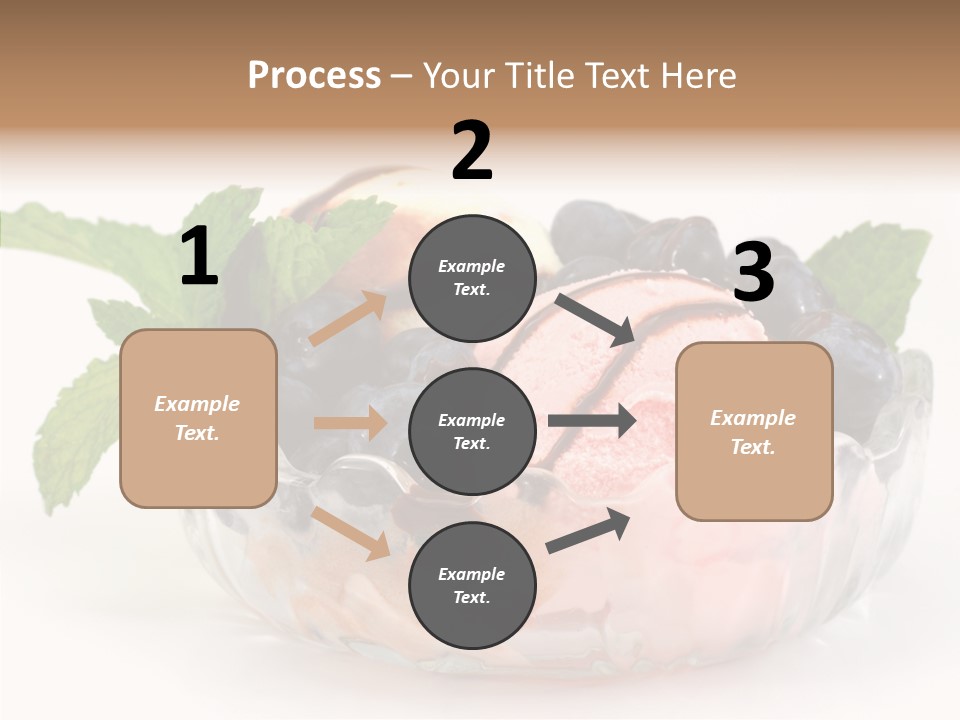 Process – Your Title Text Here

1

Example Text.

2

Example Text.

Example Text.

Example Text.

3

Example Text.